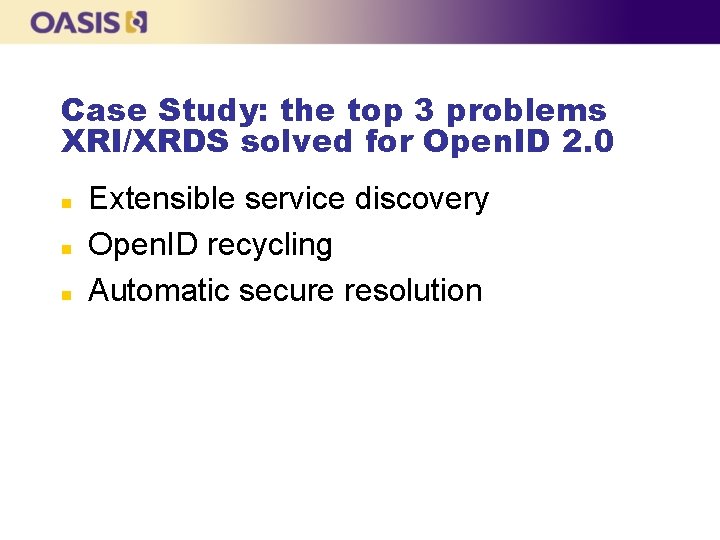 OASIS

Case Study: the top 3 problems XRI/XRDS solved for OpenID 2.0

• Extensible service discovery
• OpenID recycling
• Automatic secure resolution